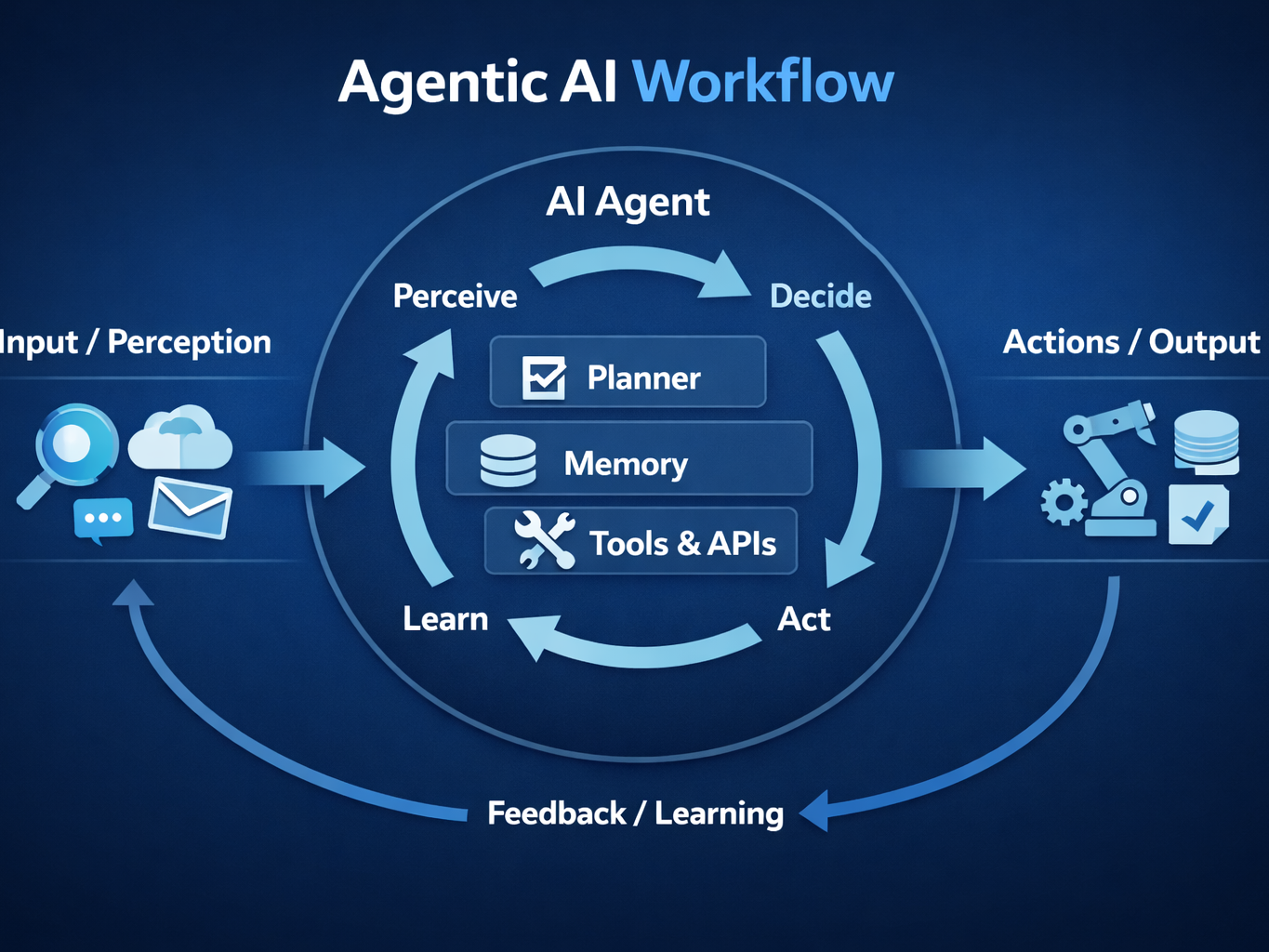 Agentic AI Workflow

Input / Perception

AI Agent

Perceive

Decide

Planner

Memory

Tools & APIs

Learn

Act

Actions / Output

Feedback / Learning